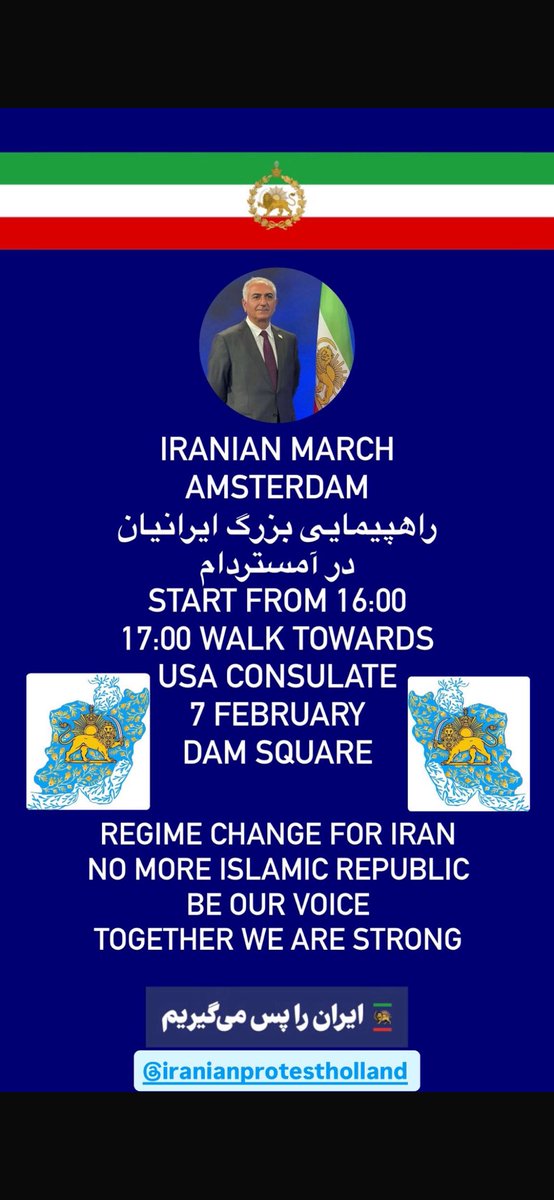 IRANIAN MARCH
AMSTERDAM
راهپیمایی بزرگ ایرانیان
در آمستردام
START FROM 16:00
17:00 WALK TOWARDS
USA CONSULATE
7 FEBRUARY
DAM SQUARE

REGIME CHANGE FOR IRAN
NO MORE ISLAMIC REPUBLIC
BE OUR VOICE
TOGETHER WE ARE STRONG

ایران را پس می‌گیریم

@iranianprotestholland